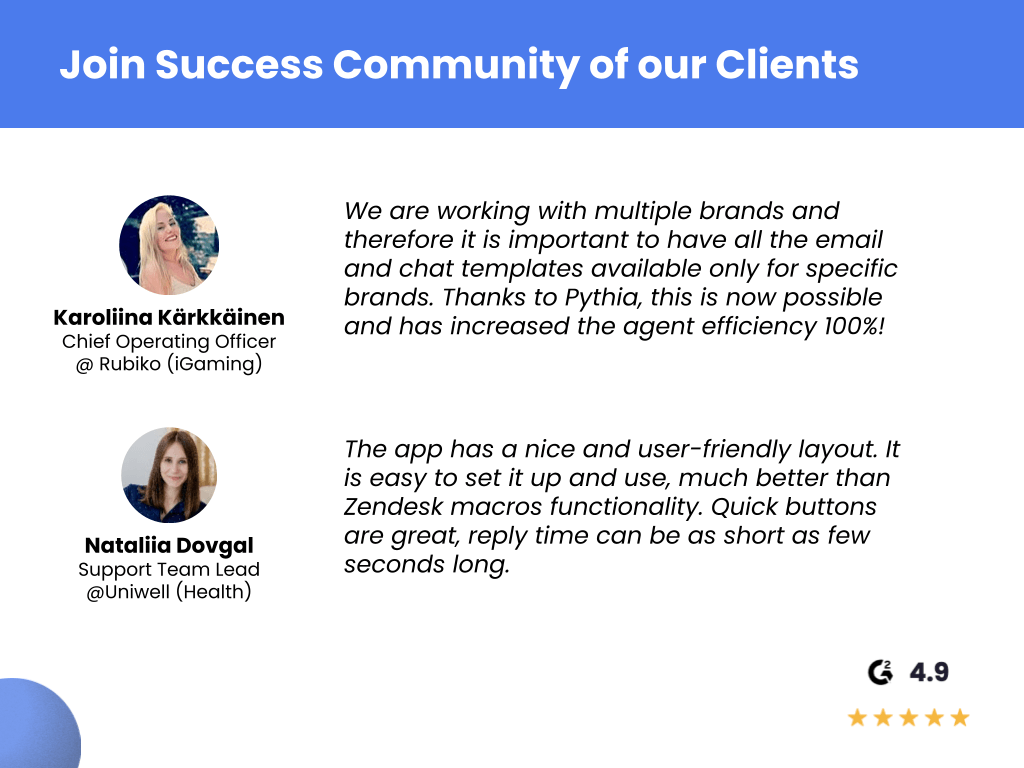 Join Success Community of our Clients

Karoliina Kärkkäinen
Chief Operating Officer
@ Rubiko (iGaming)

We are working with multiple brands and therefore it is important to have all the email and chat templates available only for specific brands. Thanks to Pythia, this is now possible and has increased the agent efficiency 100%!

Nataliia Dovgal
Support Team Lead
@Uniwell (Health)

The app has a nice and user-friendly layout. It is easy to set it up and use, much better than Zendesk macros functionality. Quick buttons are great, reply time can be as short as few seconds long.

G2 4.9
★★★★★